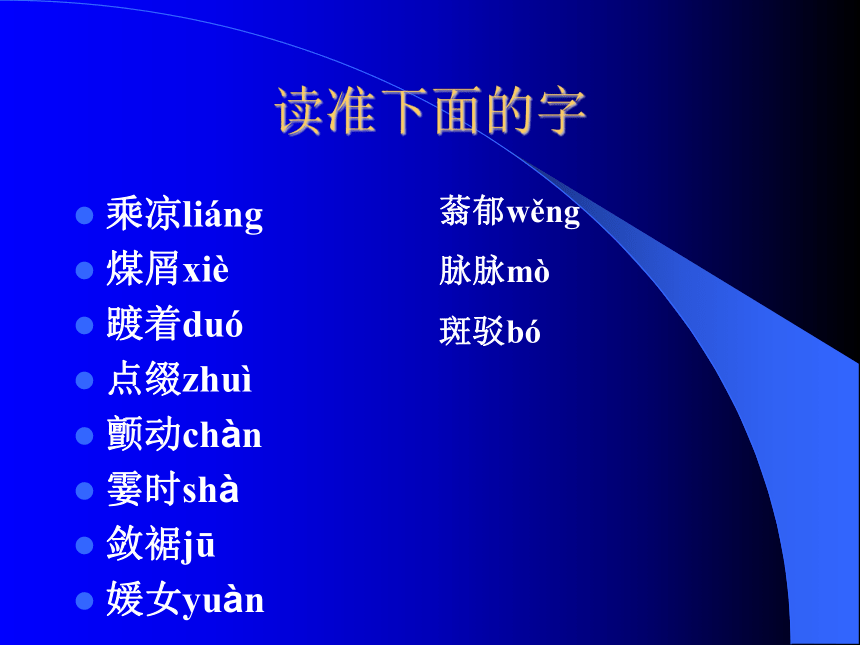 读准下面的字

- 乘凉liáng
- 煤屑xiè
- 踱着duó
- 点缀zhuì
- 颤动chàn
- 霎时shà
- 敛裾jū
- 媛女yuàn

蓊郁wěng

脉脉mò

斑驳bó